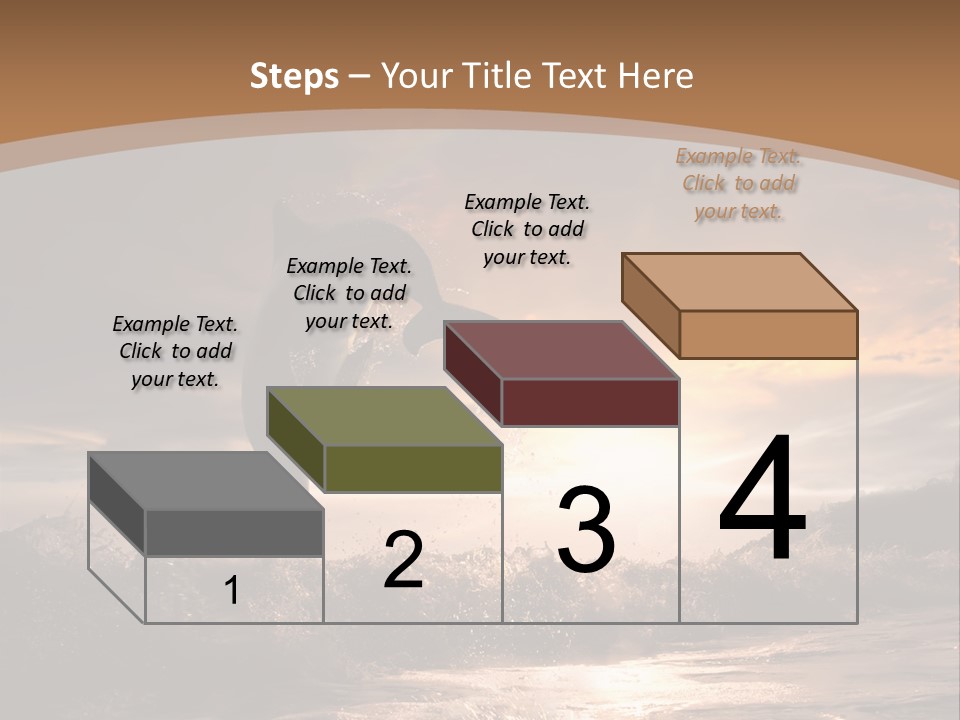 Steps – Your Title Text Here

Example Text. Click to add your text.

Example Text. Click to add your text.

Example Text. Click to add your text.

Example Text. Click to add your text.

1

2

3

4